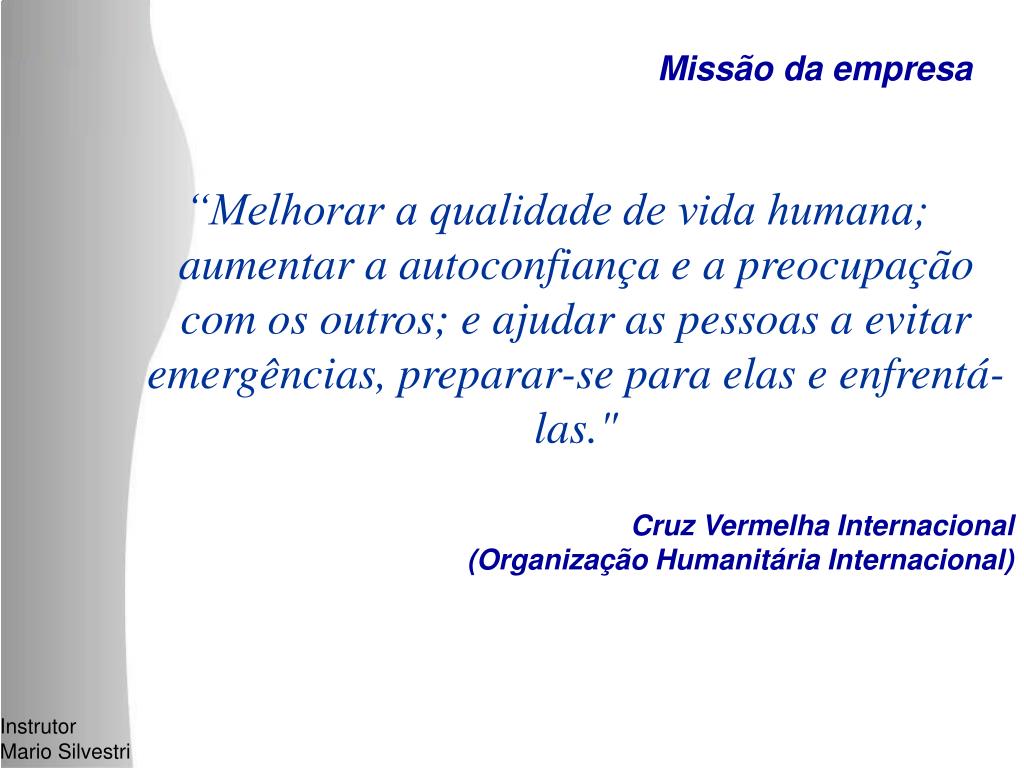 Missão da empresa

“Melhorar a qualidade de vida humana; aumentar a autoconfiança e a preocupação com os outros; e ajudar as pessoas a evitar emergências, preparar-se para elas e enfrentá-las."

Cruz Vermelha Internacional
(Organização Humanitária Internacional)

Instrutor
Mario Silvestri